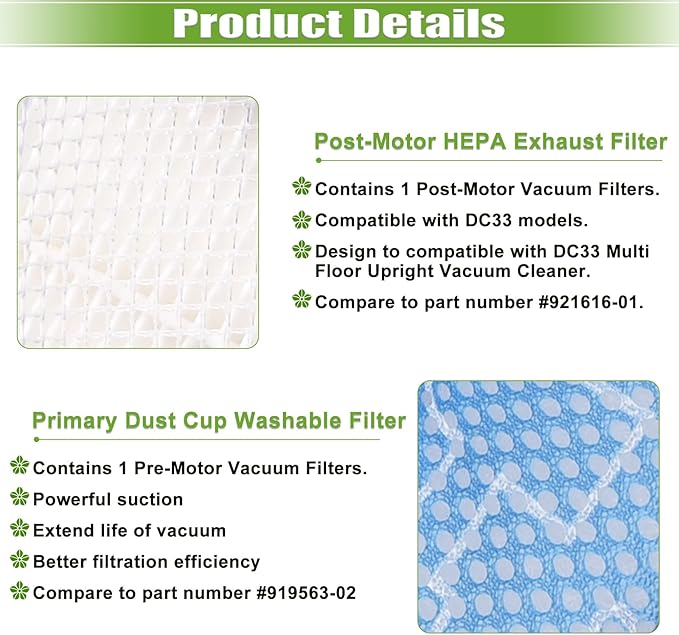 Product Details

Post-Motor HEPA Exhaust Filter

Contains 1 Post-Motor Vacuum Filters.

Compatible with DC33 models.

Design to compatible with DC33 Multi Floor Upright Vacuum Cleaner.

Compare to part number #921616-01.

Primary Dust Cup Washable Filter

Contains 1 Pre-Motor Vacuum Filters.

Powerful suction

Extend life of vacuum

Better filtration efficiency

Compare to part number #919563-02